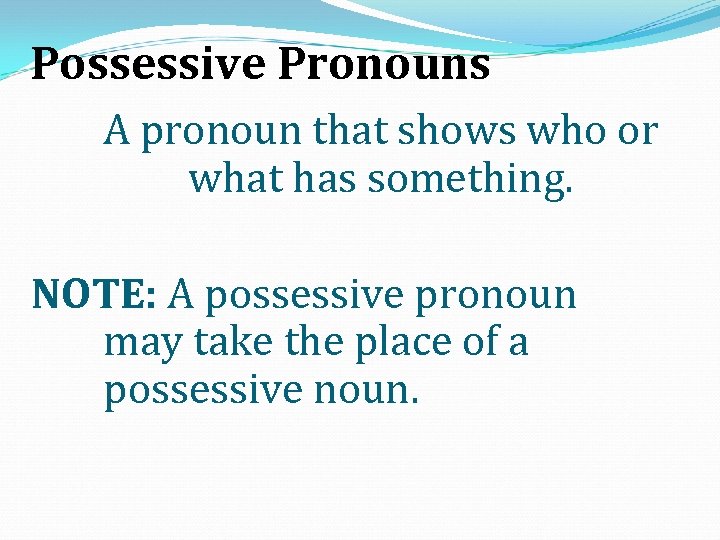 Possessive Pronouns

A pronoun that shows who or what has something.

NOTE: A possessive pronoun may take the place of a possessive noun.